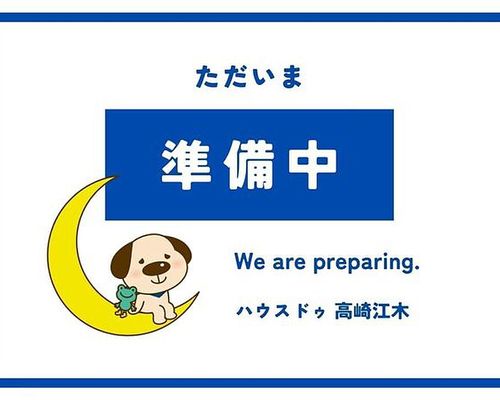 ただいま

準備中

We are preparing.

ハウスドゥ 高崎江木